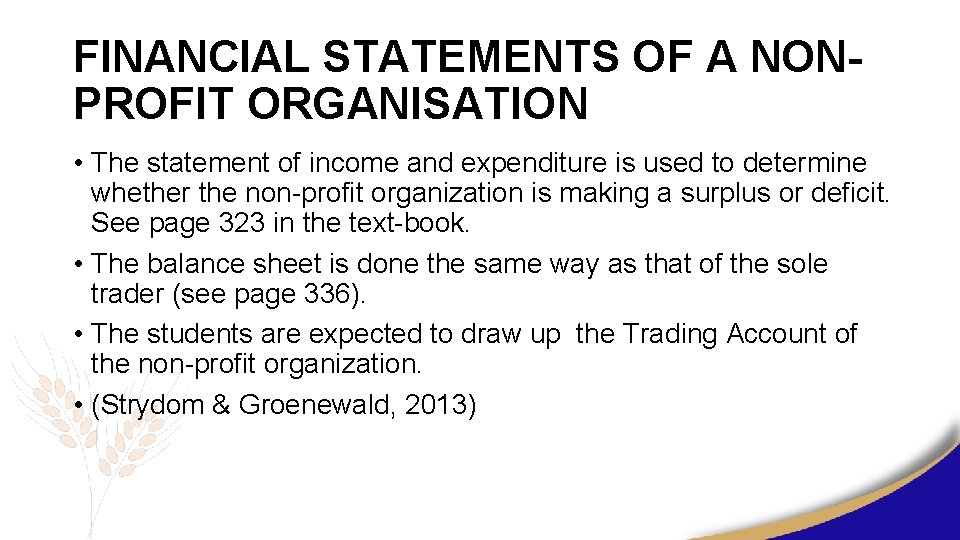 FINANCIAL STATEMENTS OF A NON-PROFIT ORGANISATION

• The statement of income and expenditure is used to determine whether the non-profit organization is making a surplus or deficit. See page 323 in the text-book.
• The balance sheet is done the same way as that of the sole trader (see page 336).
• The students are expected to draw up the Trading Account of the non-profit organization.
• (Strydom & Groenewald, 2013)